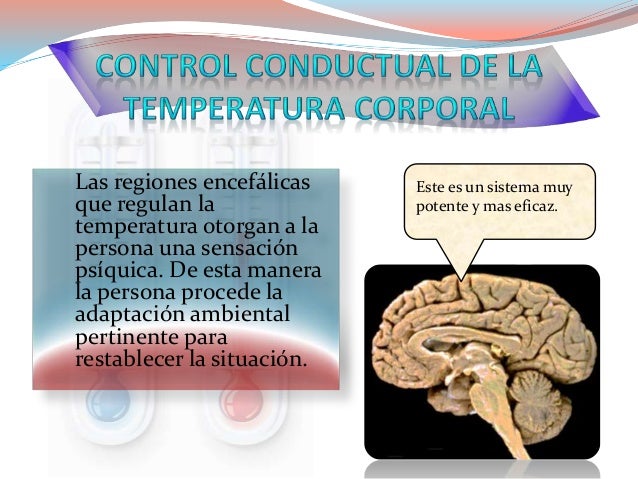 CONTROL CONDUCTUAL DE LA TEMPERATURA CORPORAL

Las regiones encefálicas que regulan la temperatura otorgan a la persona una sensación psíquica. De esta manera la persona procede la adaptación ambiental pertinente para restablecer la situación.

Este es un sistema muy potente y mas eficaz.